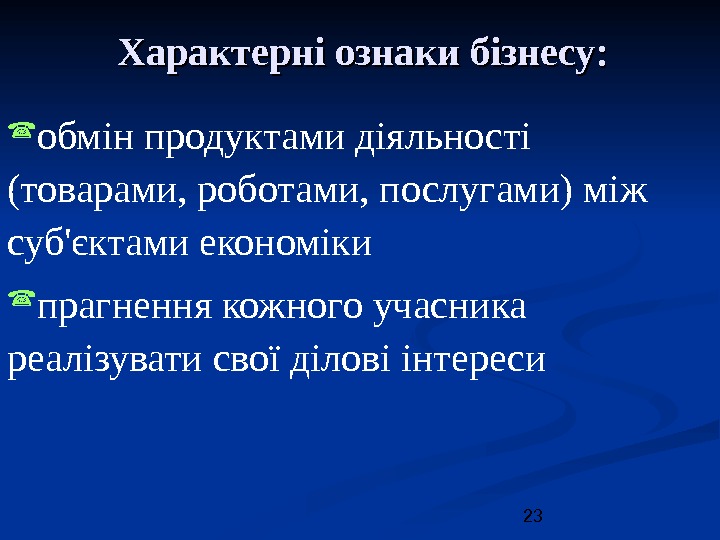 Характерні ознаки бізнесу:

обмін продуктами діяльності (товарами, роботами, послугами) між суб'єктами економіки

прагнення кожного учасника реалізувати свої ділові інтереси

23